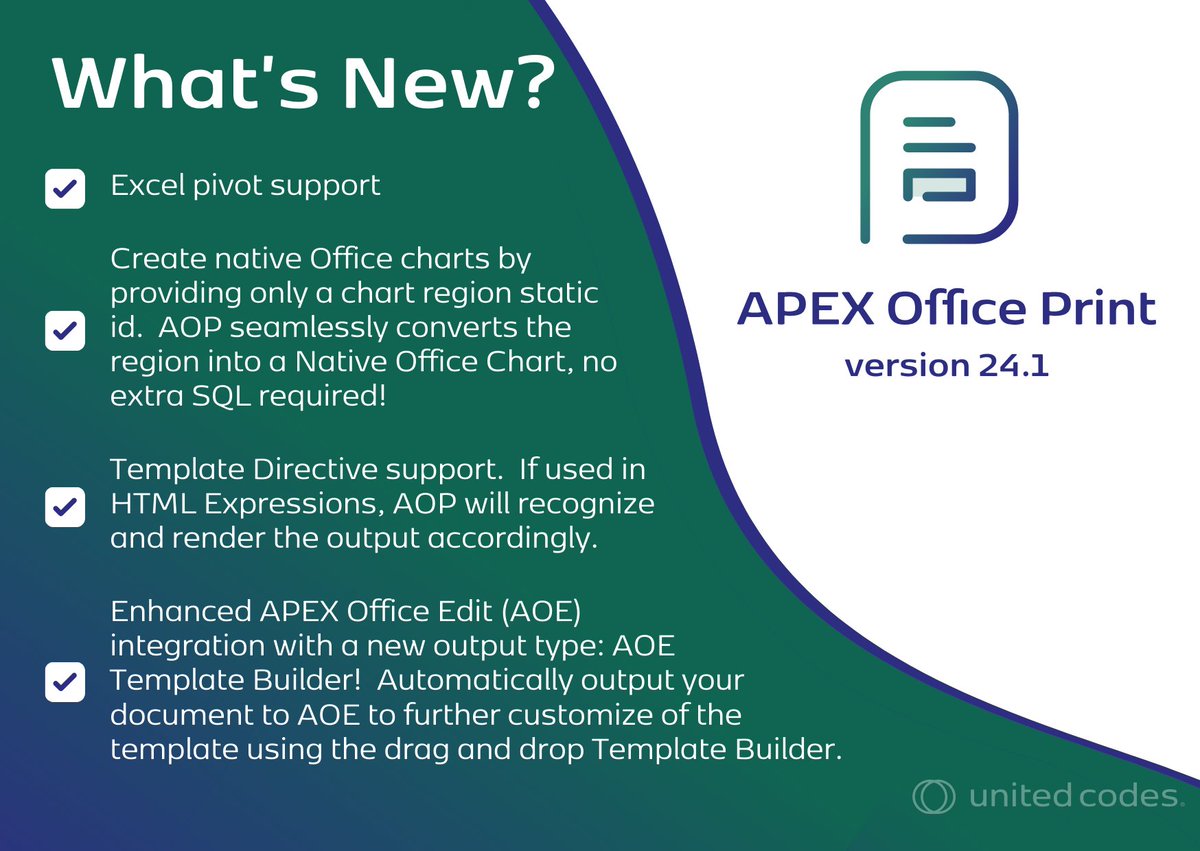 What's New?

Excel pivot support

Create native Office charts by providing only a chart region static id. AOP seamlessly converts the region into a Native Office Chart, no extra SQL required!

Template Directive support. If used in HTML Expressions, AOP will recognize and render the output accordingly.

Enhanced APEX Office Edit (AOE) integration with a new output type: AOE Template Builder! Automatically output your document to AOE to further customize of the template using the drag and drop Template Builder.

APEX Office Print
version 24.1

united codes.